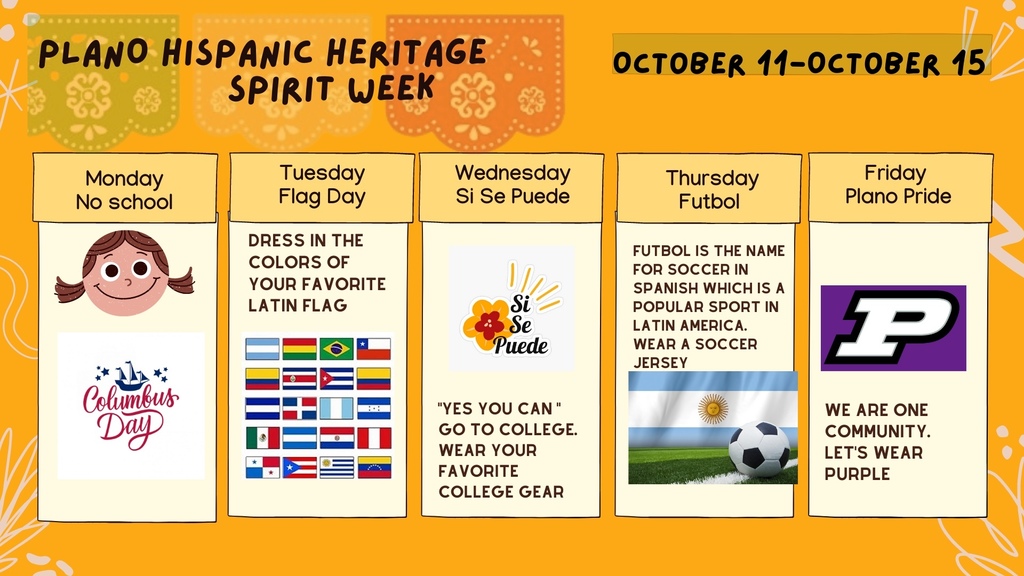 PLANO HISPANIC HERITAGE SPIRIT WEEK

OCTOBER 11-OCTOBER 15

Monday
No school

Columbus Day

Tuesday
Flag Day

DRESS IN THE COLORS OF YOUR FAVORITE LATIN FLAG

Wednesday
Si Se Puede

Si Se Puede

"YES YOU CAN " GO TO COLLEGE. WEAR YOUR FAVORITE COLLEGE GEAR

Thursday
Futbol

FUTBOL IS THE NAME FOR SOCCER IN SPANISH WHICH IS A POPULAR SPORT IN LATIN AMERICA. WEAR A SOCCER JERSEY

Friday
Plano Pride

P

WE ARE ONE COMMUNITY. LET'S WEAR PURPLE